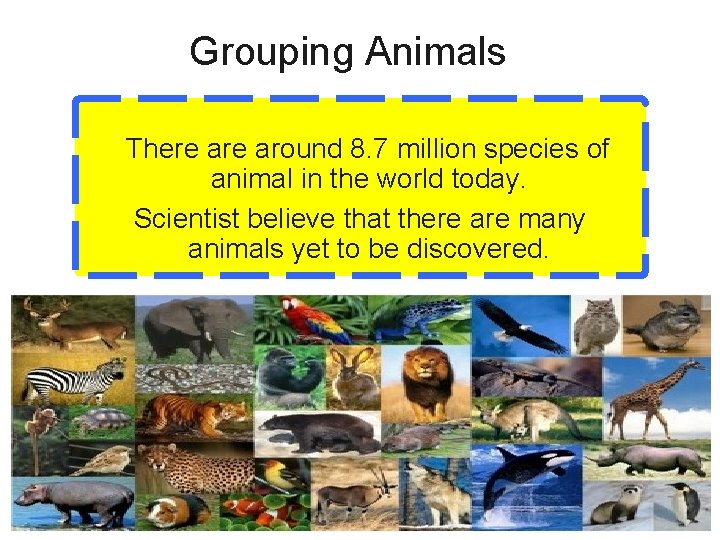 Grouping Animals

There are around 8.7 million species of animal in the world today.

Scientist believe that there are many animals yet to be discovered.